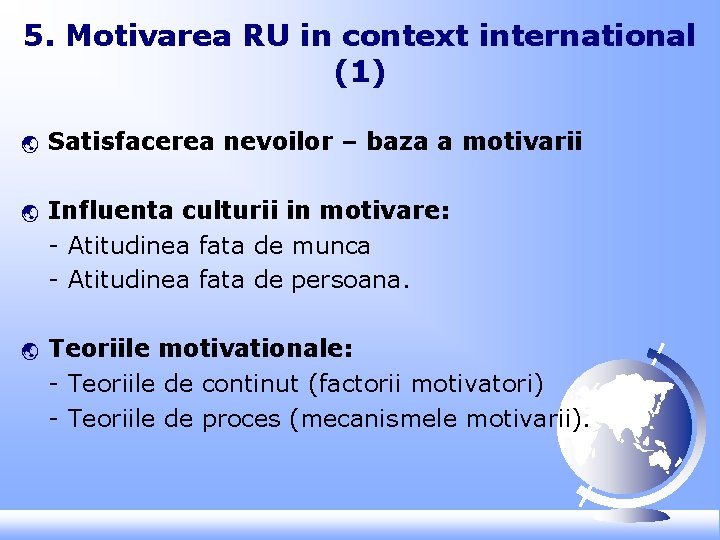 5. Motivarea RU in context international (1)

Satisfacerea nevoilor – baza a motivarii

Influenta culturii in motivare:
- Atitudinea fata de munca
- Atitudinea fata de persoana.

Teoriile motivationale:
- Teoriile de continut (factorii motivatori)
- Teoriile de proces (mecanismele motivarii).